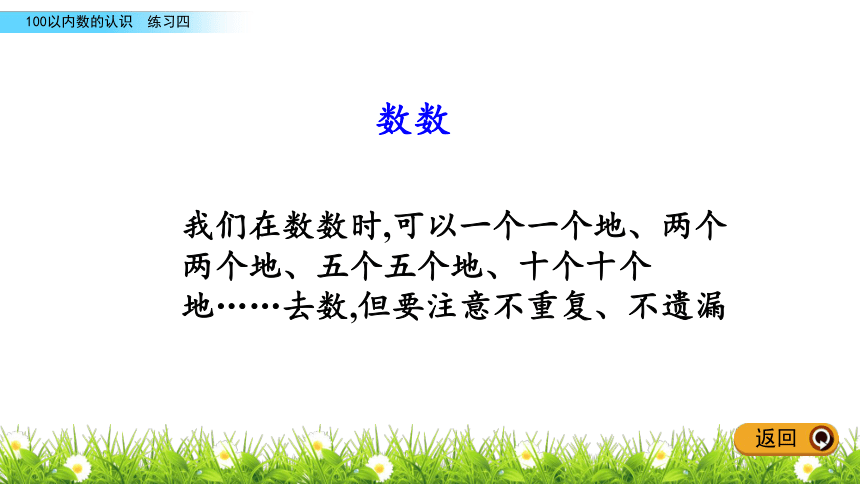 100以内数的认识　练习四

数数

我们在数数时,可以一个一个地、两个两个地、五个五个地、十个十个地……去数,但要注意不重复、不遗漏

返回